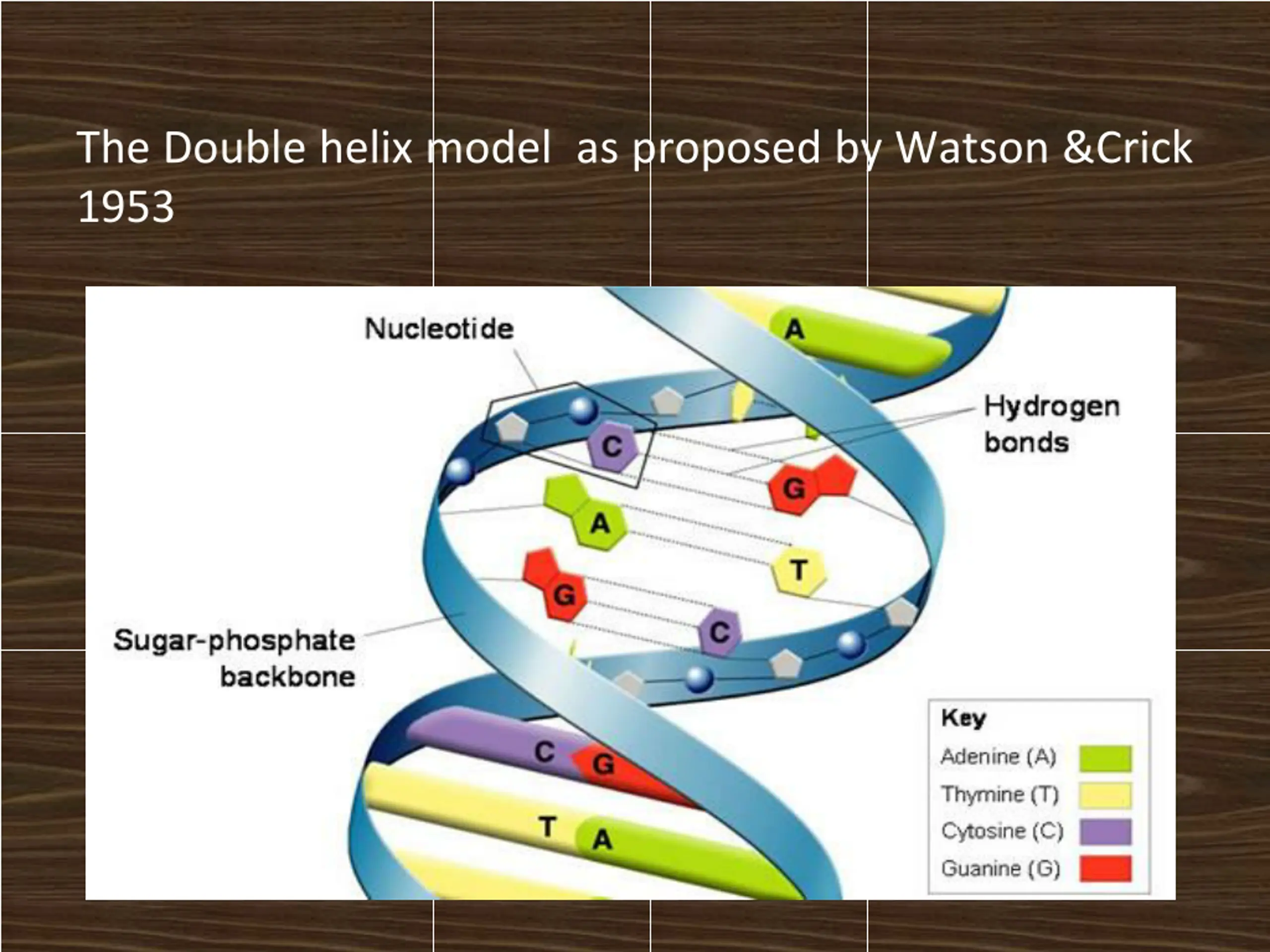 The Double helix model as proposed by Watson &Crick 1953

Nucleotide

A

Hydrogen bonds

C

G

A

T

G

C

Sugar-phosphate backbone

C

G

T

A

Key

Adenine (A)

Thymine (T)

Cytosine (C)

Guanine (G)